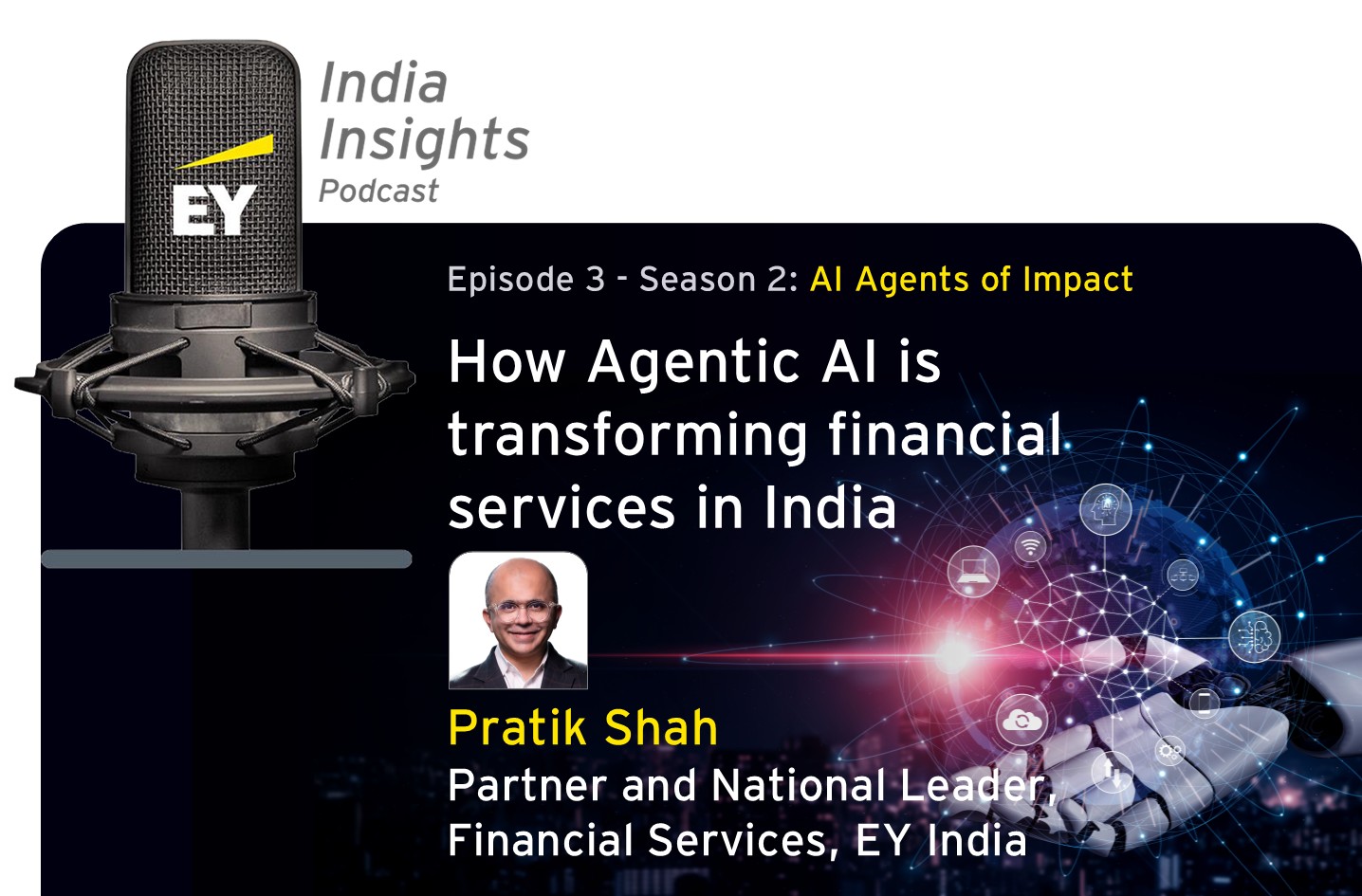 EY

India Insights Podcast

Episode 3 - Season 2: AI Agents of Impact

How Agentic AI is transforming financial services in India

Pratik Shah
Partner and National Leader, Financial Services, EY India